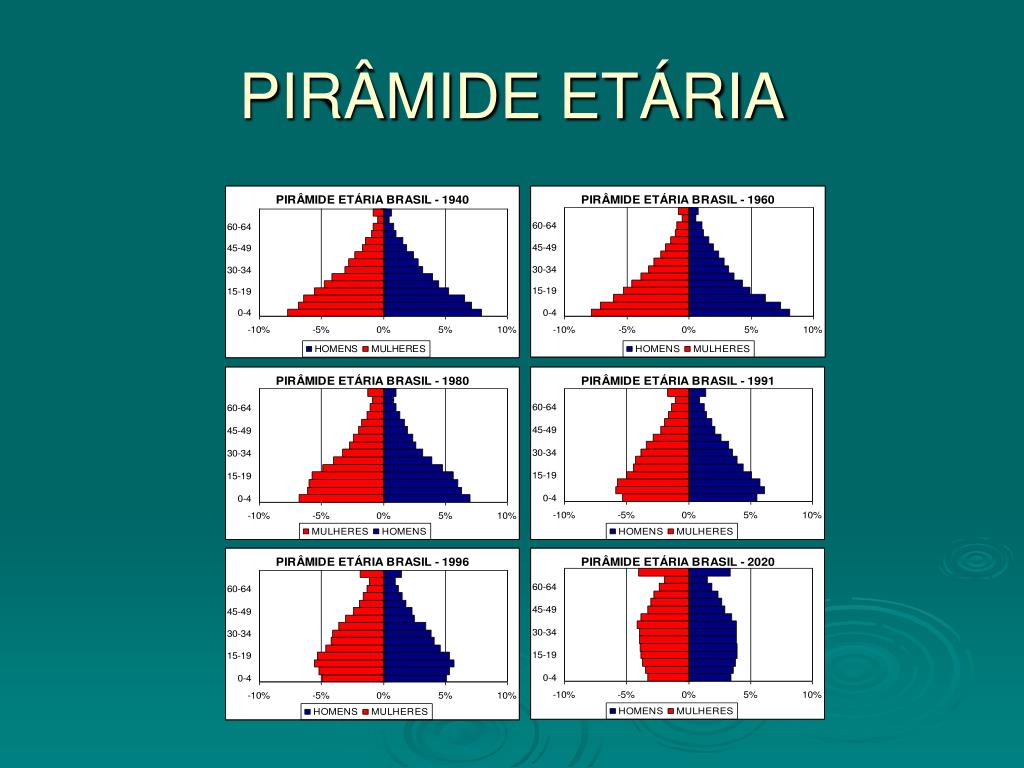 PIRÂMIDE ETÁRIA

PIRÂMIDE ETÁRIA BRASIL - 1940

60-64
45-49
30-34
15-19
0-4

-10% -5% 0% 5% 10%

HOMENS MULHERES

PIRÂMIDE ETÁRIA BRASIL - 1960

60-64
45-49
30-34
15-19
0-4

-10% -5% 0% 5% 10%

HOMENS MULHERES

PIRÂMIDE ETÁRIA BRASIL - 1980

60-64
45-49
30-34
15-19
0-4

-10% -5% 0% 5% 10%

MULHERES HOMENS

PIRÂMIDE ETÁRIA BRASIL - 1991

60-64
45-49
30-34
15-19
0-4

-10% -5% 0% 5% 10%

HOMENS MULHERES

PIRÂMIDE ETÁRIA BRASIL - 1996

60-64
45-49
30-34
15-19
0-4

-10% -5% 0% 5% 10%

HOMENS MULHERES

PIRÂMIDE ETÁRIA BRASIL - 2020

60-64
45-49
30-34
15-19
0-4

-10% -5% 0% 5% 10%

HOMENS MULHERES